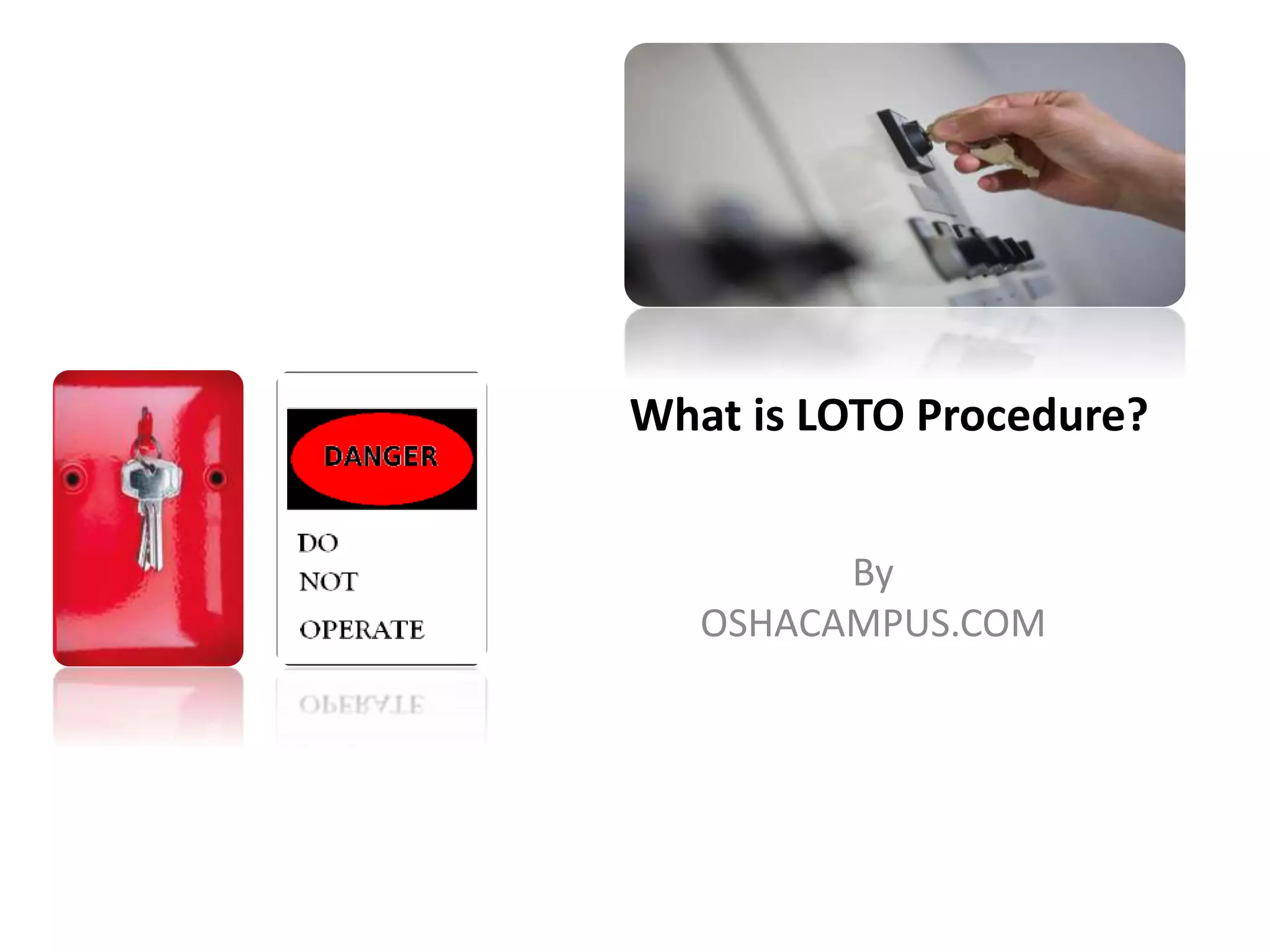 DANGER

DO
NOT
OPERATE

What is LOTO Procedure?

By
OSHACAMPUS.COM